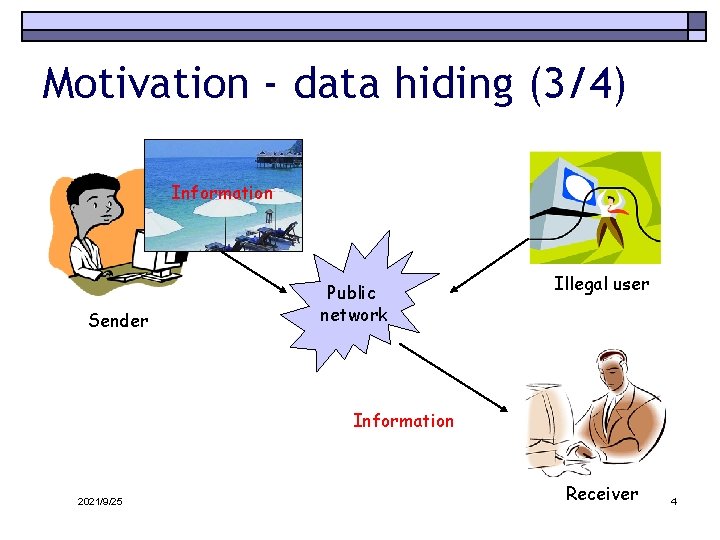 Motivation - data hiding (3/4)

Information

Sender

Public network

Illegal user

Information

Receiver

2021/9/25

4